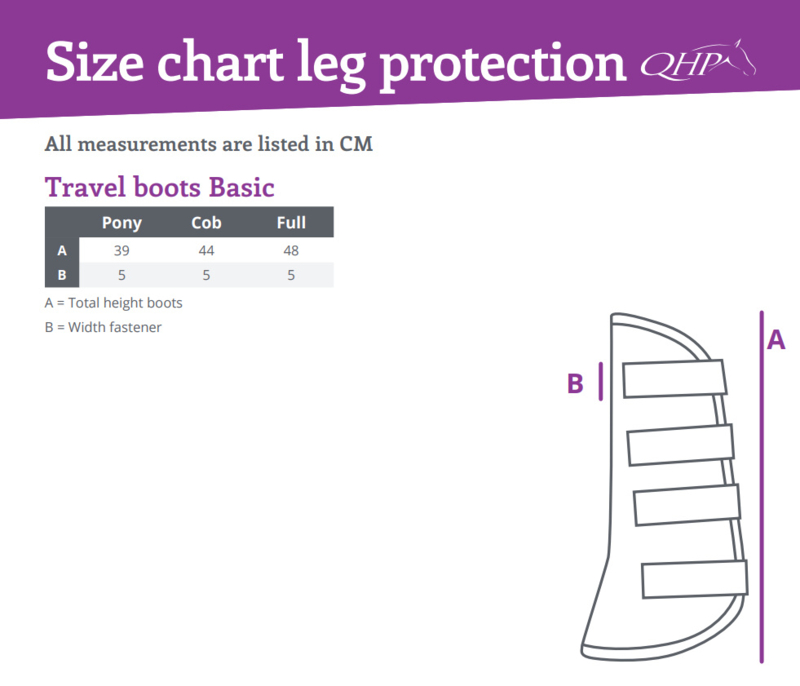 Size chart leg protection QHP

All measurements are listed in CM

Travel boots Basic

| | Pony | Cob | Full |
|---|---|---|---|
| A | 39 | 44 | 48 |
| B | 5 | 5 | 5 |

A = Total height boots

B = Width fastener

B

A